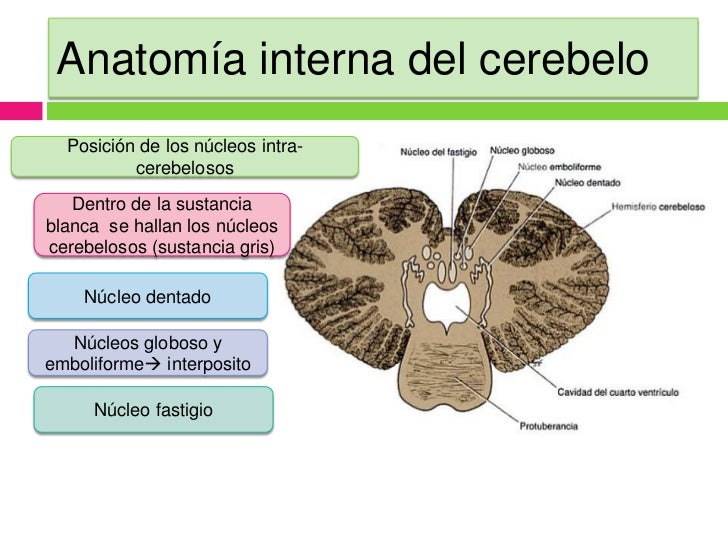 Anatomía interna del cerebelo

Posición de los núcleos intra-cerebelosos

Dentro de la sustancia blanca se hallan los núcleos cerebelosos (sustancia gris)

Núcleo dentado

Núcleos globoso y emboliforme→ interposito

Núcleo fastigio

Núcleo del fastigio
Núcleo globoso
Núcleo emboliforme
Núcleo dentado
Hemisferio cerebeloso
Cavidad del cuarto ventrículo
Protuberancia